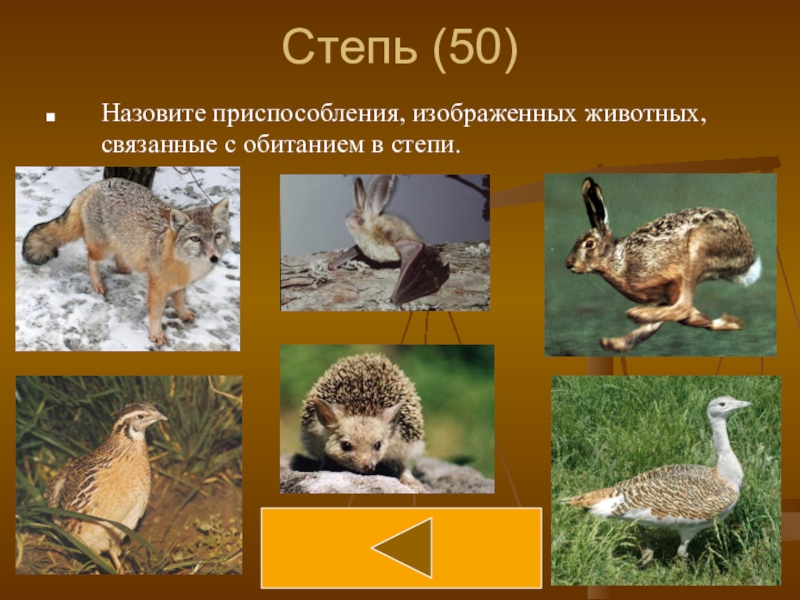 Степь (50)

Назовите приспособления, изображенных животных, связанные с обитанием в степи.